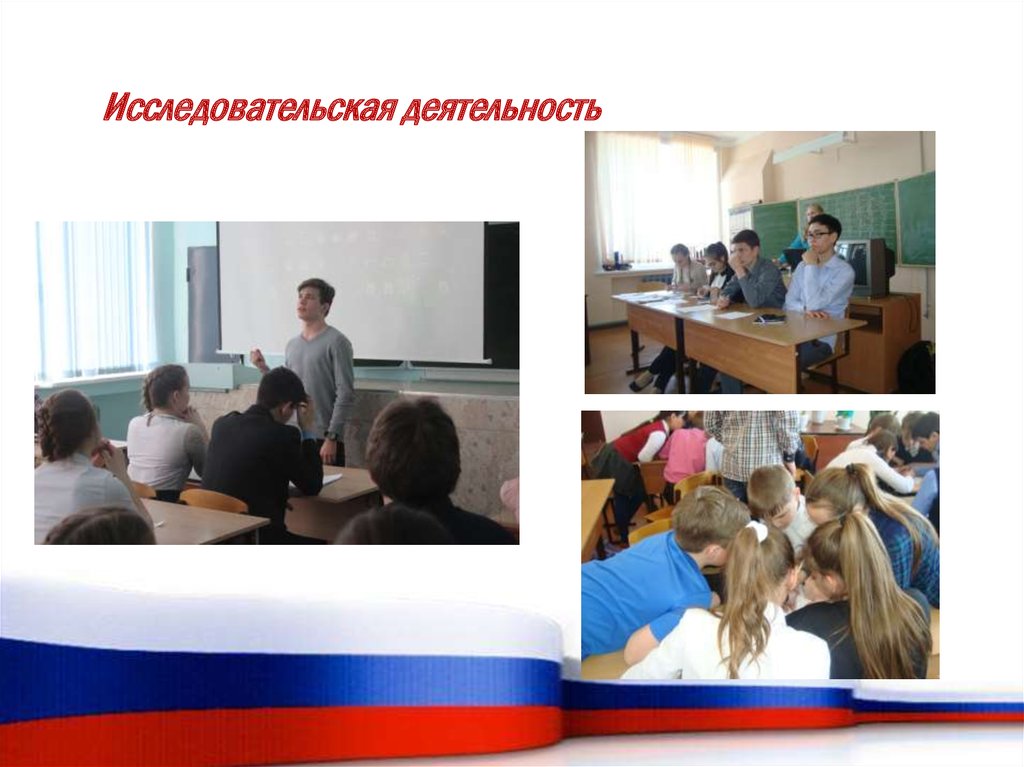 Исследовательская деятельность